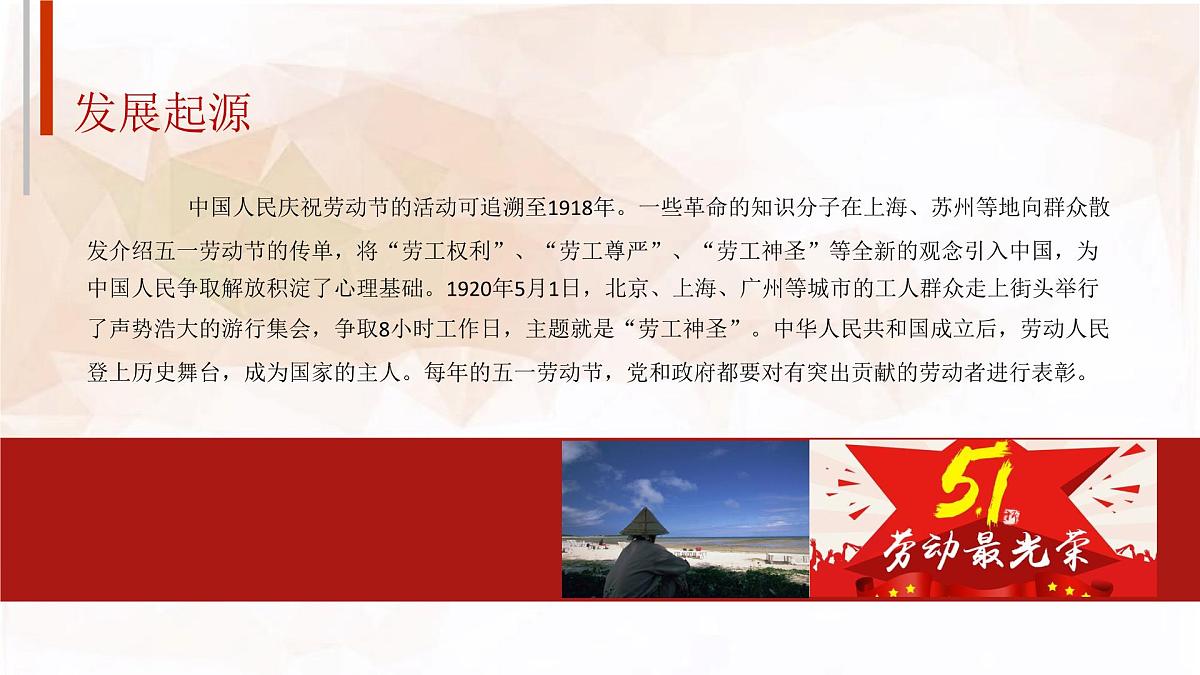 发展起源

中国人民庆祝劳动节的活动可追溯至1918年。一些革命的知识分子在上海、苏州等地向群众散发介绍五一劳动节的传单，将“劳工权利”、“劳工尊严”、“劳工神圣”等全新的观念引入中国，为中国人民争取解放积淀了心理基础。1920年5月1日，北京、上海、广州等城市的工人群众走上街头举行了声势浩大的游行集会，争取8小时工作日，主题就是“劳工神圣”。中华人民共和国成立后，劳动人民登上历史舞台，成为国家的主人。每年的五一劳动节，党和政府都要对有突出贡献的劳动者进行表彰。

51
劳动最光荣